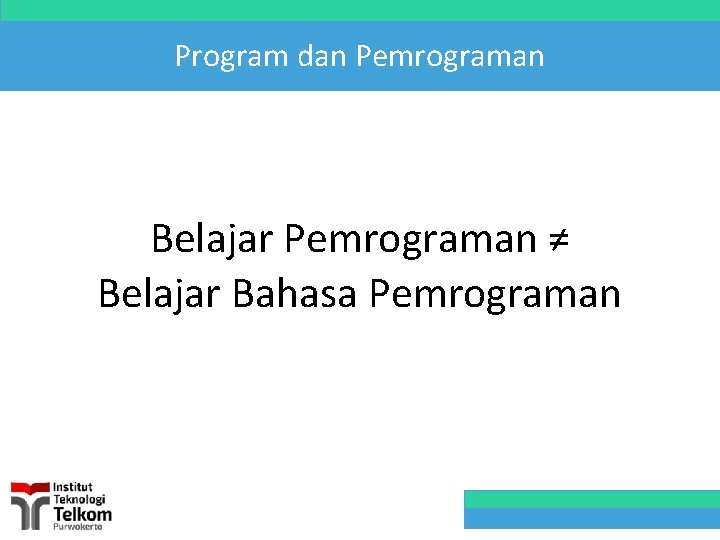 Program dan Pemrograman

Belajar Pemrograman ≠
Belajar Bahasa Pemrograman

Institut
Teknologi
Telkom
Purwokerto